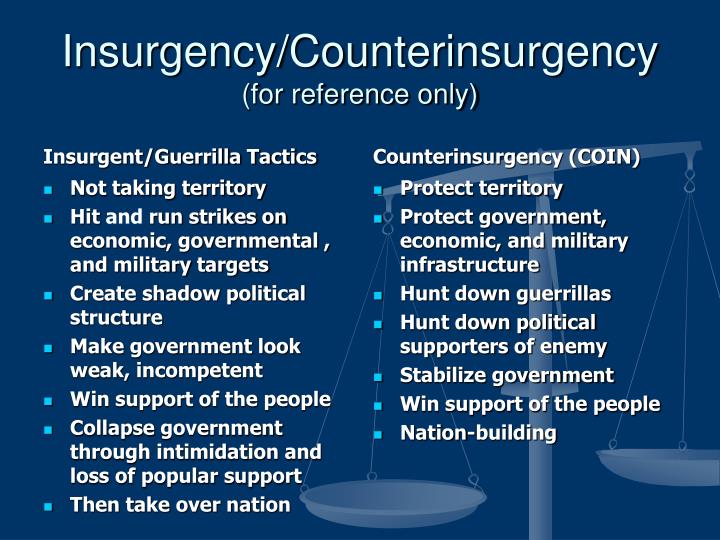 Insurgency/Counterinsurgency
(for reference only)

Insurgent/Guerrilla Tactics
- Not taking territory
- Hit and run strikes on economic, governmental , and military targets
- Create shadow political structure
- Make government look weak, incompetent
- Win support of the people
- Collapse government through intimidation and loss of popular support
- Then take over nation

Counterinsurgency (COIN)
- Protect territory
- Protect government, economic, and military infrastructure
- Hunt down guerrillas
- Hunt down political supporters of enemy
- Stabilize government
- Win support of the people
- Nation-building